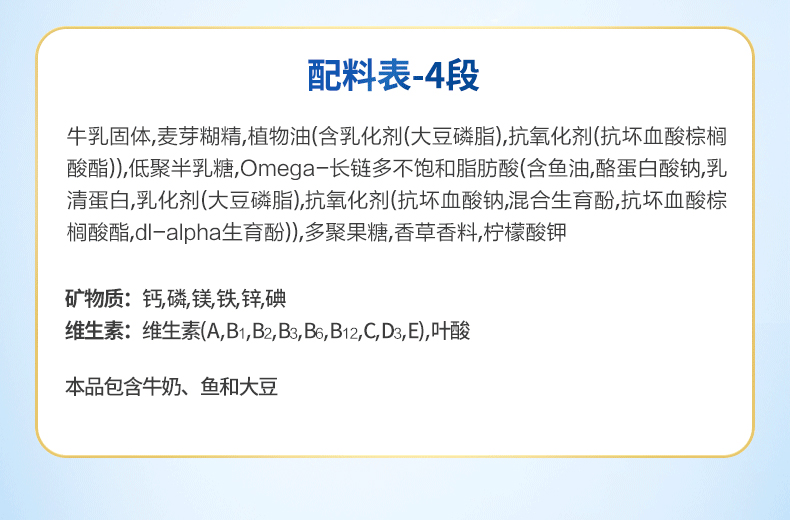 配料表-4段

牛乳固体,麦芽糊精,植物油(含乳化剂(大豆磷脂),抗氧化剂(抗坏血酸棕榈酸酯)),低聚半乳糖,Omega-长链多不饱和脂肪酸(含鱼油,酪蛋白酸钠,乳清蛋白,乳化剂(大豆磷脂),抗氧化剂(抗坏血酸钠,混合生育酚,抗坏血酸棕榈酸酯,dl-alpha生育酚)),多聚果糖,香草香料,柠檬酸钾

矿物质：钙,磷,镁,铁,锌,碘
维生素：维生素(A,$B_1$,$B_2$,$B_3$,$B_6$,$B_{12}$,C,$D_3$,E),叶酸

本品包含牛奶、鱼和大豆